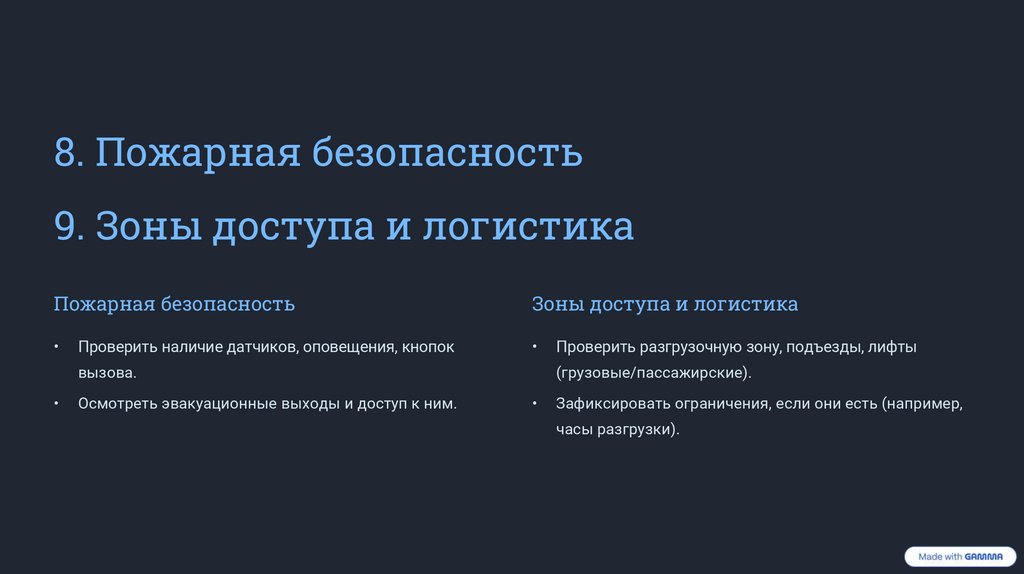 8. Пожарная безопасность

9. Зоны доступа и логистика

Пожарная безопасность

• Проверить наличие датчиков, оповещения, кнопок вызова.

• Осмотреть эвакуационные выходы и доступ к ним.

Зоны доступа и логистика

• Проверить разгрузочную зону, подъезды, лифты (грузовые/пассажирские).

• Зафиксировать ограничения, если они есть (например, часы разгрузки).

Made with GAMMA